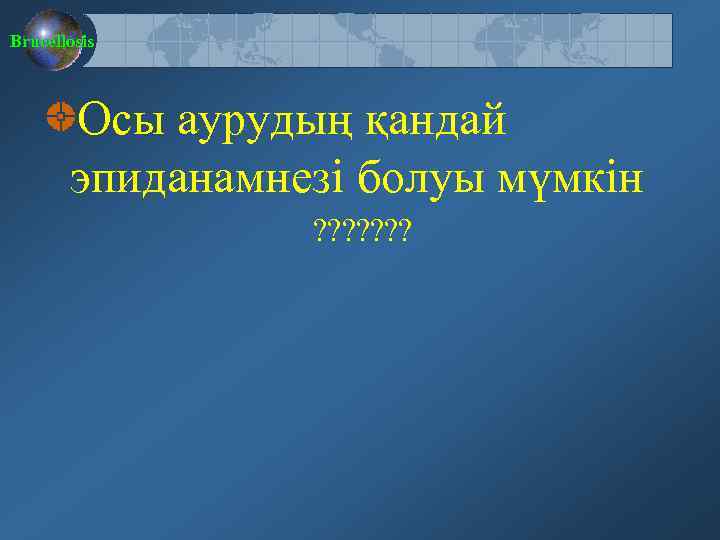 Brucellosis

Осы аурудың қандай эпиданамнезі болуы мүмкін ???????